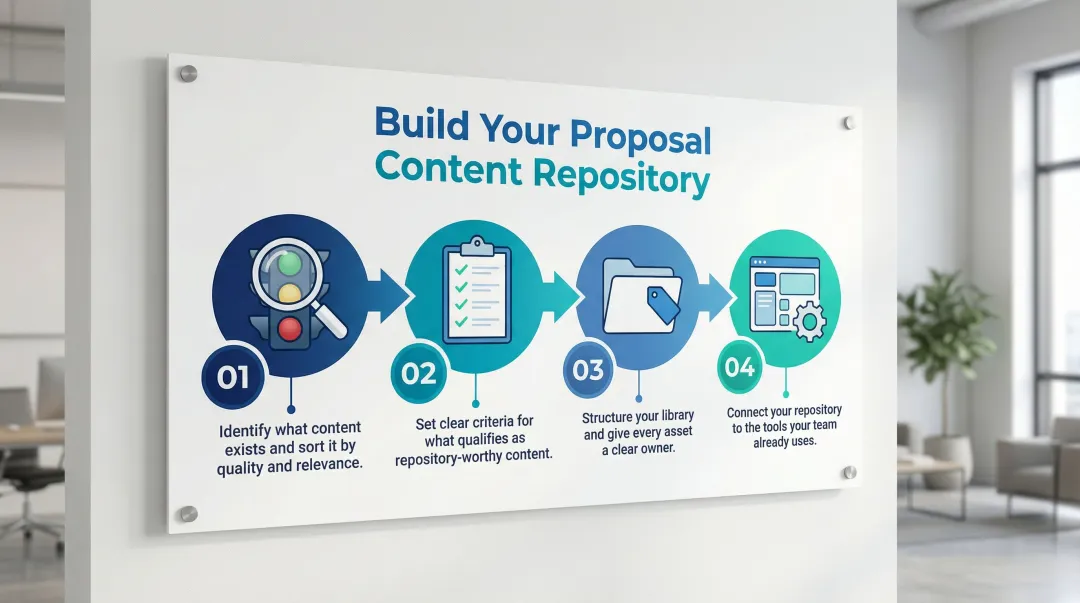 Build Your Proposal Content Repository

01
Identify what content exists and sort it by quality and relevance.

02
Set clear criteria for what qualifies as repository-worthy content.

03
Structure your library and give every asset a clear owner.

04
Connect your repository to the tools your team already uses.